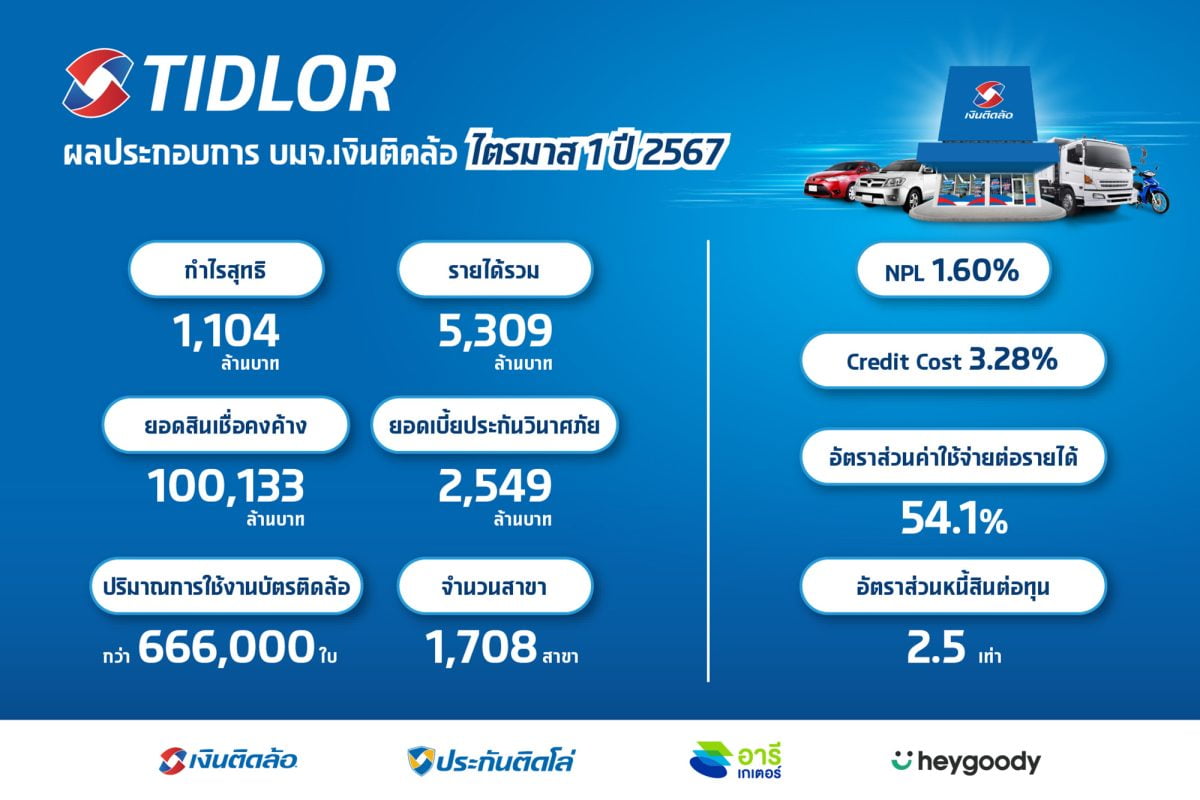 TIDLOR

ผลประกอบการ บมจ.เงินติดล้อ ไตรมาส 1 ปี 2567

เงินติดล้อ

กำไรสุทธิ
1,104
ล้านบาท

รายได้รวม
5,309
ล้านบาท

ยอดสินเชื่อคงค้าง
100,133
ล้านบาท

ยอดเบี้ยประกันวินาศภัย
2,549
ล้านบาท

ปริมาณการใช้งานบัตรติดล้อ
กว่า 666,000 ใบ

จำนวนสาขา
1,708 สาขา

NPL 1.60%

Credit Cost 3.28%

อัตราส่วนค่าใช้จ่ายต่อรายได้
54.1%

อัตราส่วนหนี้สินต่อทุน
2.5 เท่า

เงินติดล้อ
ประกันติดโล่
อารี เกเตอร์
heygoody